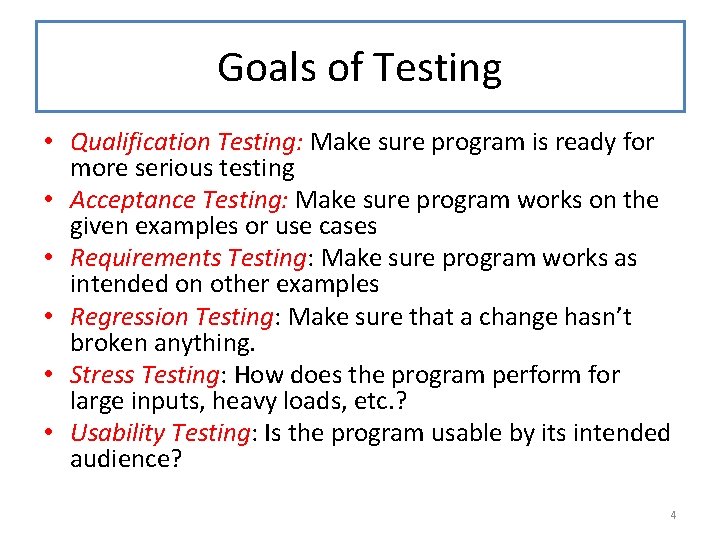 Goals of Testing

• Qualification Testing: Make sure program is ready for more serious testing
• Acceptance Testing: Make sure program works on the given examples or use cases
• Requirements Testing: Make sure program works as intended on other examples
• Regression Testing: Make sure that a change hasn't broken anything.
• Stress Testing: How does the program perform for large inputs, heavy loads, etc.?
• Usability Testing: Is the program usable by its intended audience?

4